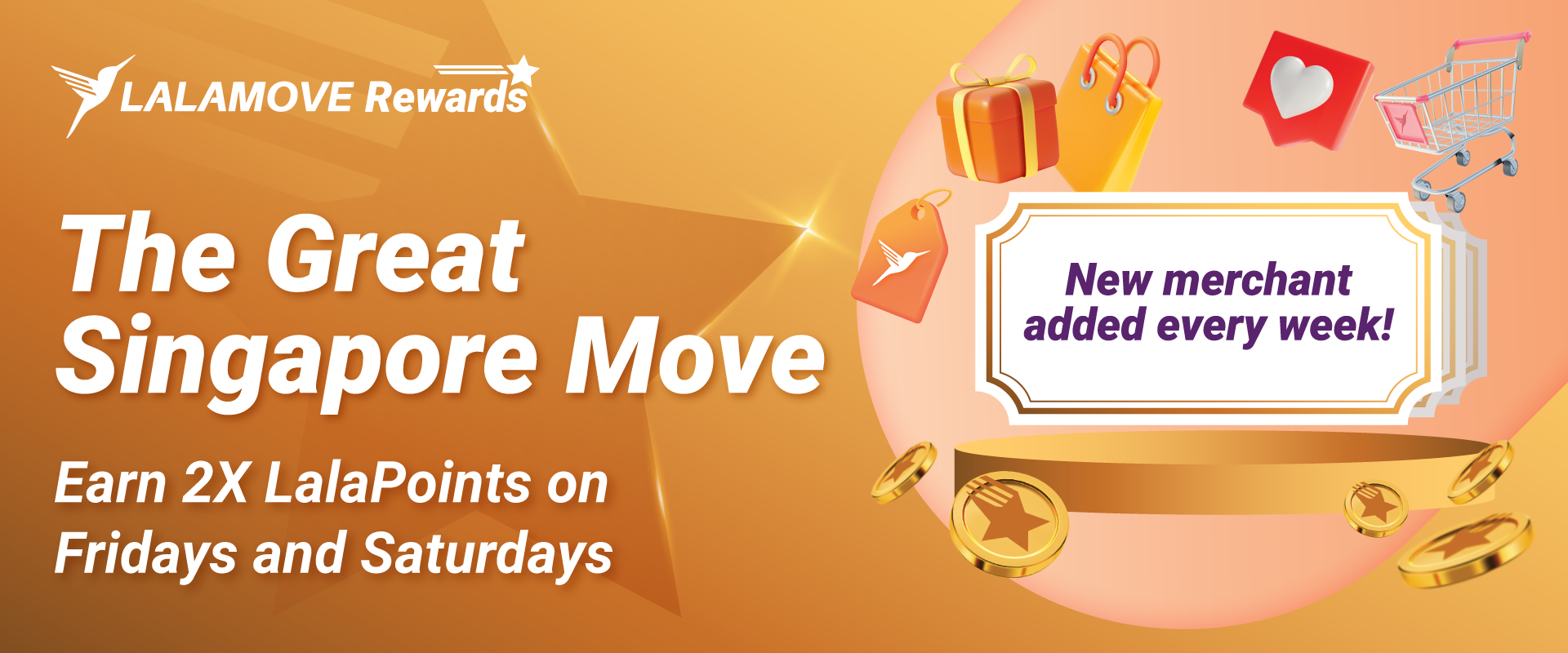 LALAMOVE Rewards

The Great Singapore Move

Earn 2X LalaPoints on Fridays and Saturdays

New merchant added every week!